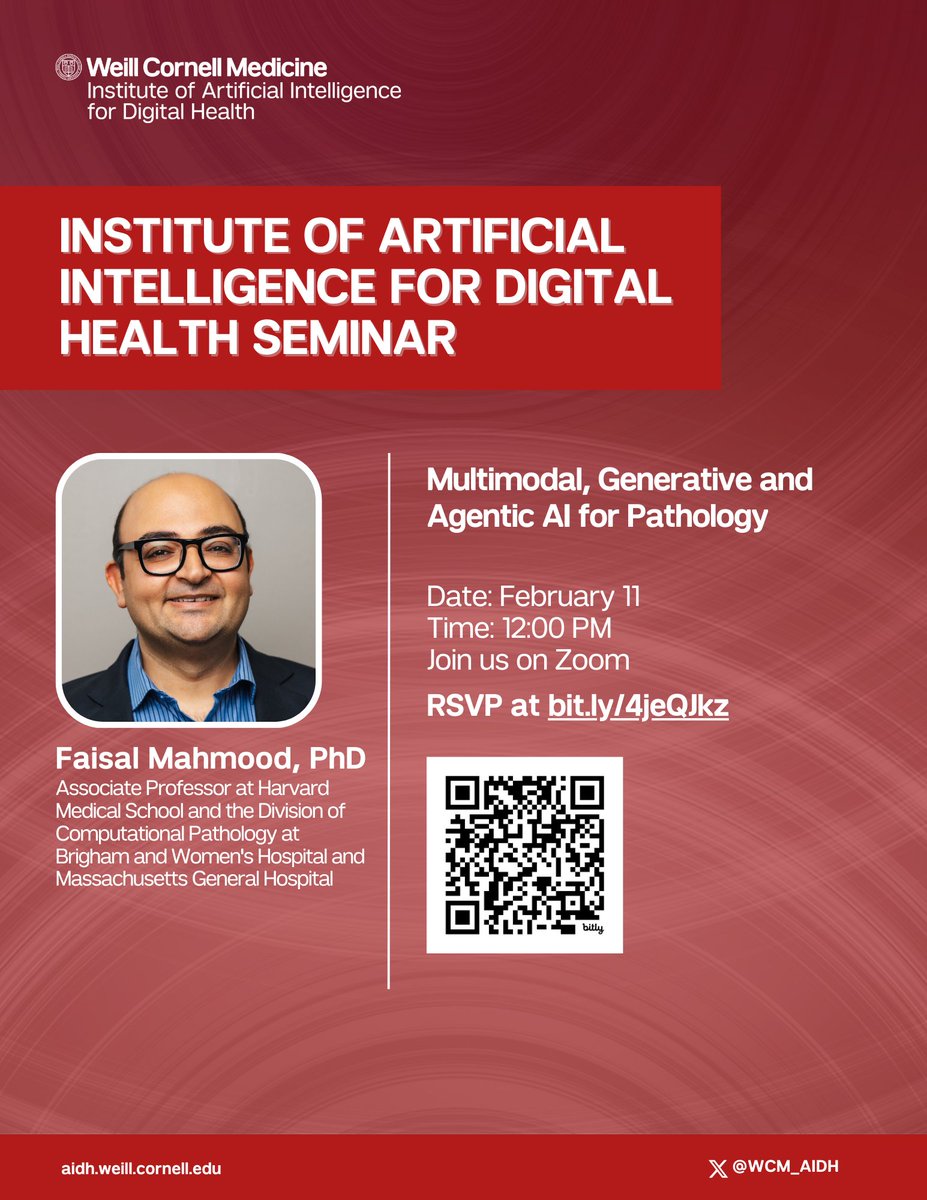 Weill Cornell Medicine
Institute of Artificial Intelligence for Digital Health

INSTITUTE OF ARTIFICIAL INTELLIGENCE FOR DIGITAL HEALTH SEMINAR

Faisal Mahmood, PhD
Associate Professor at Harvard Medical School and the Division of Computational Pathology at Brigham and Women's Hospital and Massachusetts General Hospital

Multimodal, Generative and Agentic AI for Pathology

Date: February 11
Time: 12:00 PM
Join us on Zoom

RSVP at bit.ly/4jeQJkz

bitly

aidh.weill.cornell.edu

@WCM_AIDH